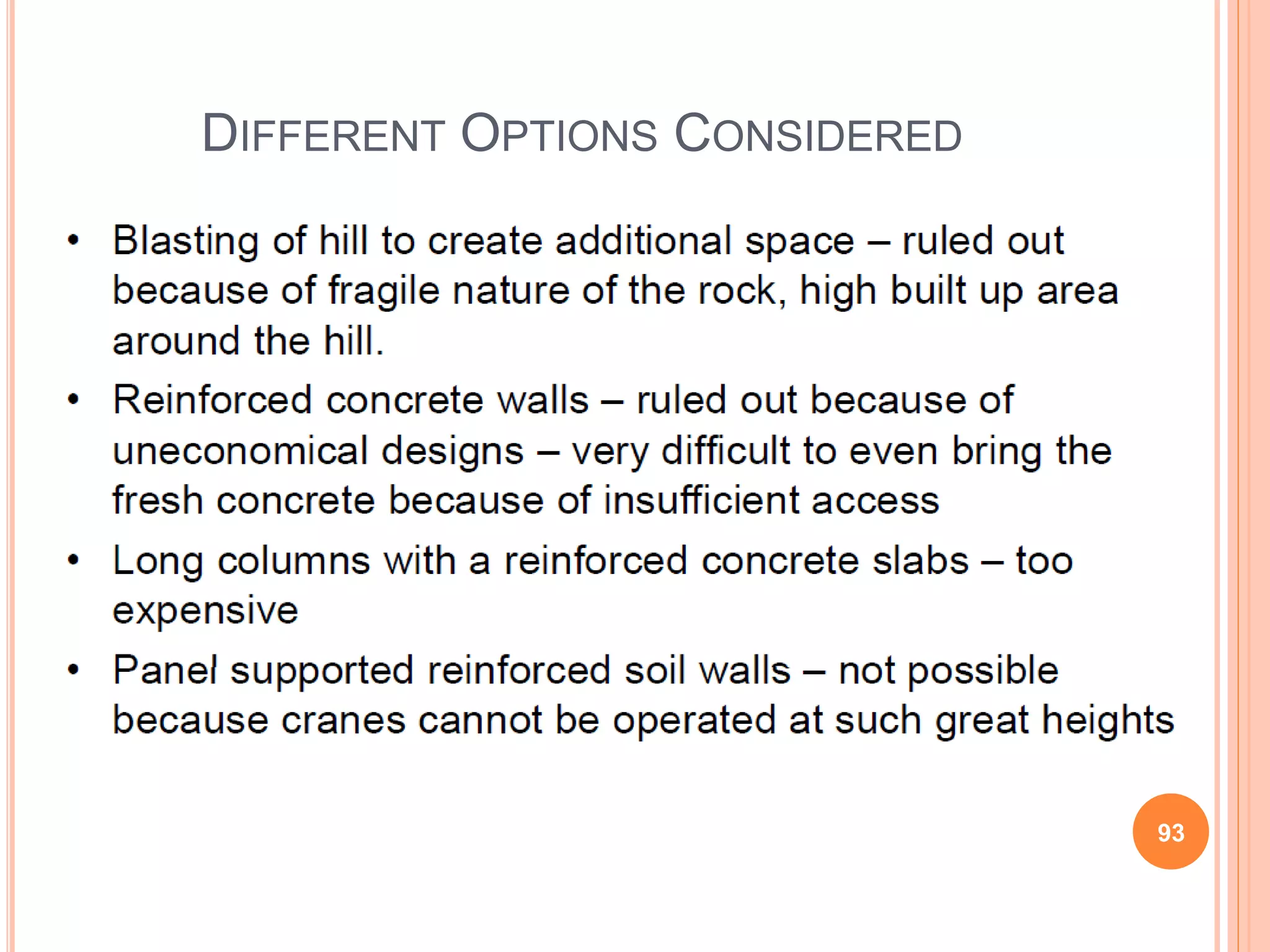 DIFFERENT OPTIONS CONSIDERED

• Blasting of hill to create additional space – ruled out because of fragile nature of the rock, high built up area around the hill.

• Reinforced concrete walls – ruled out because of uneconomical designs – very difficult to even bring the fresh concrete because of insufficient access

• Long columns with a reinforced concrete slabs – too expensive

• Panel supported reinforced soil walls – not possible because cranes cannot be operated at such great heights

93